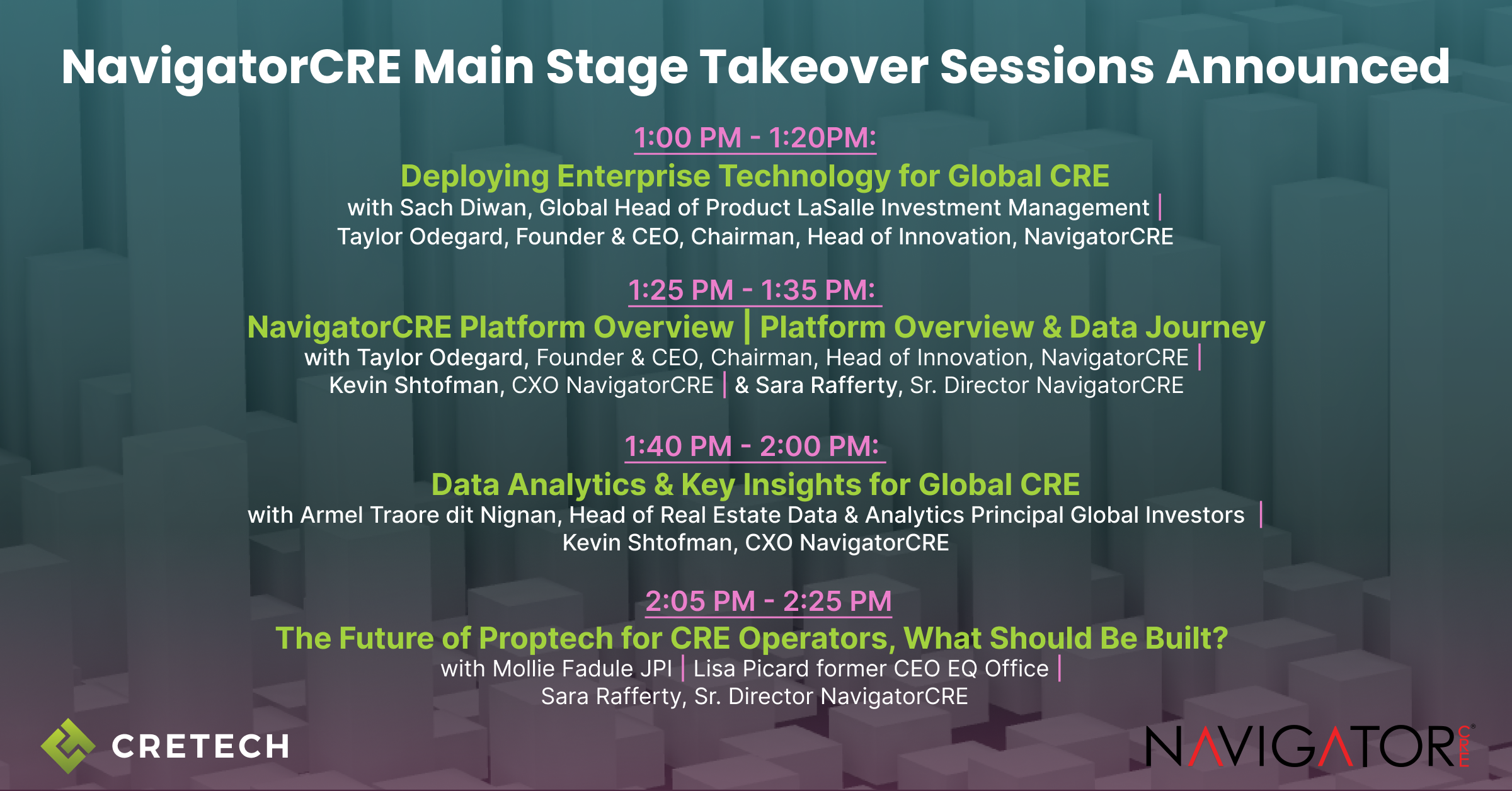 NavigatorCRE Main Stage Takeover Sessions Announced

1:00 PM - 1:20PM:

Deploying Enterprise Technology for Global CRE

with Sach Diwan, Global Head of Product LaSalle Investment Management | Taylor Odegard, Founder & CEO, Chairman, Head of Innovation, NavigatorCRE

1:25 PM - 1:35 PM:

NavigatorCRE Platform Overview | Platform Overview & Data Journey

with Taylor Odegard, Founder & CEO, Chairman, Head of Innovation, NavigatorCRE | Kevin Shtofman, CXO NavigatorCRE | & Sara Rafferty, Sr. Director NavigatorCRE

1:40 PM - 2:00 PM:

Data Analytics & Key Insights for Global CRE

with Armel Traore dit Nignan, Head of Real Estate Data & Analytics Principal Global Investors | Kevin Shtofman, CXO NavigatorCRE

2:05 PM - 2:25 PM

The Future of Proptech for CRE Operators, What Should Be Built?

with Mollie Fadule JPI | Lisa Picard former CEO EQ Office | Sara Rafferty, Sr. Director NavigatorCRE

CRETECH

NAVIGATOR CRE